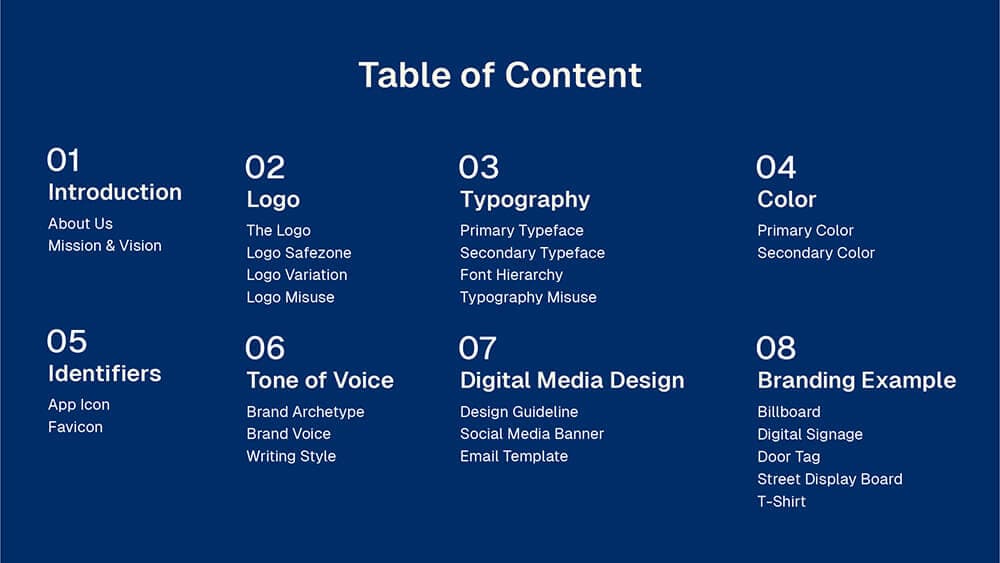 Table of Content

01
Introduction
About Us
Mission & Vision

02
Logo
The Logo
Logo Safezone
Logo Variation
Logo Misuse

03
Typography
Primary Typeface
Secondary Typeface
Font Hierarchy
Typography Misuse

04
Color
Primary Color
Secondary Color

05
Identifiers
App Icon
Favicon

06
Tone of Voice
Brand Archetype
Brand Voice
Writing Style

07
Digital Media Design
Design Guideline
Social Media Banner
Email Template

08
Branding Example
Billboard
Digital Signage
Door Tag
Street Display Board
T-Shirt